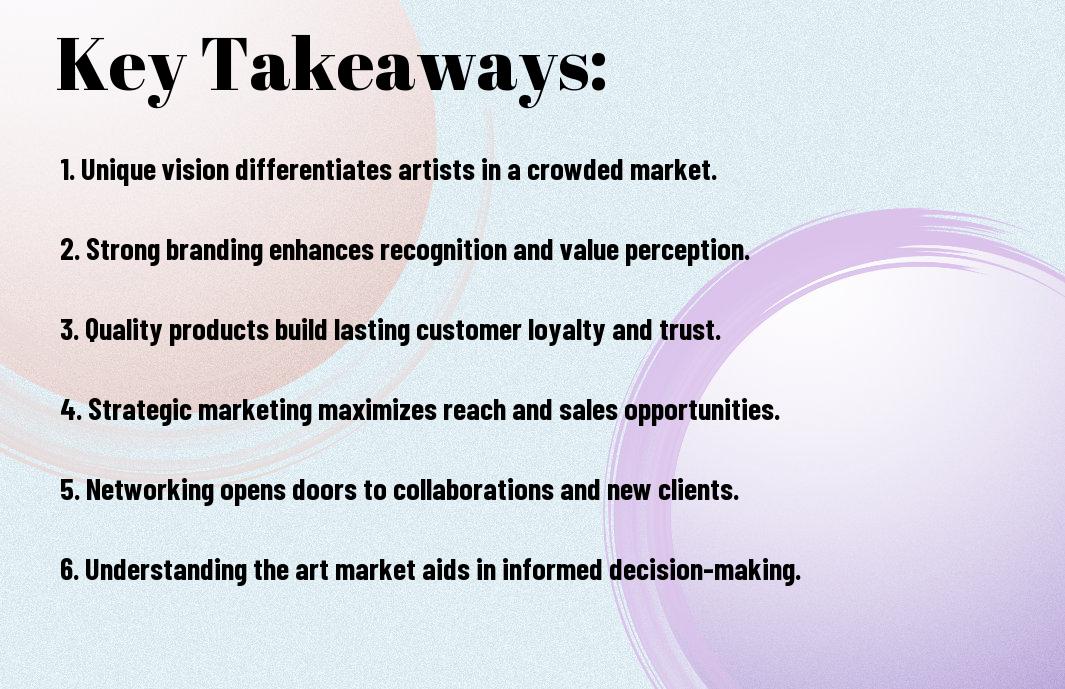 Key Takeaways:

1. Unique vision differentiates artists in a crowded market.

2. Strong branding enhances recognition and value perception.

3. Quality products build lasting customer loyalty and trust.

4. Strategic marketing maximizes reach and sales opportunities.

5. Networking opens doors to collaborations and new clients.

6. Understanding the art market aids in informed decision-making.